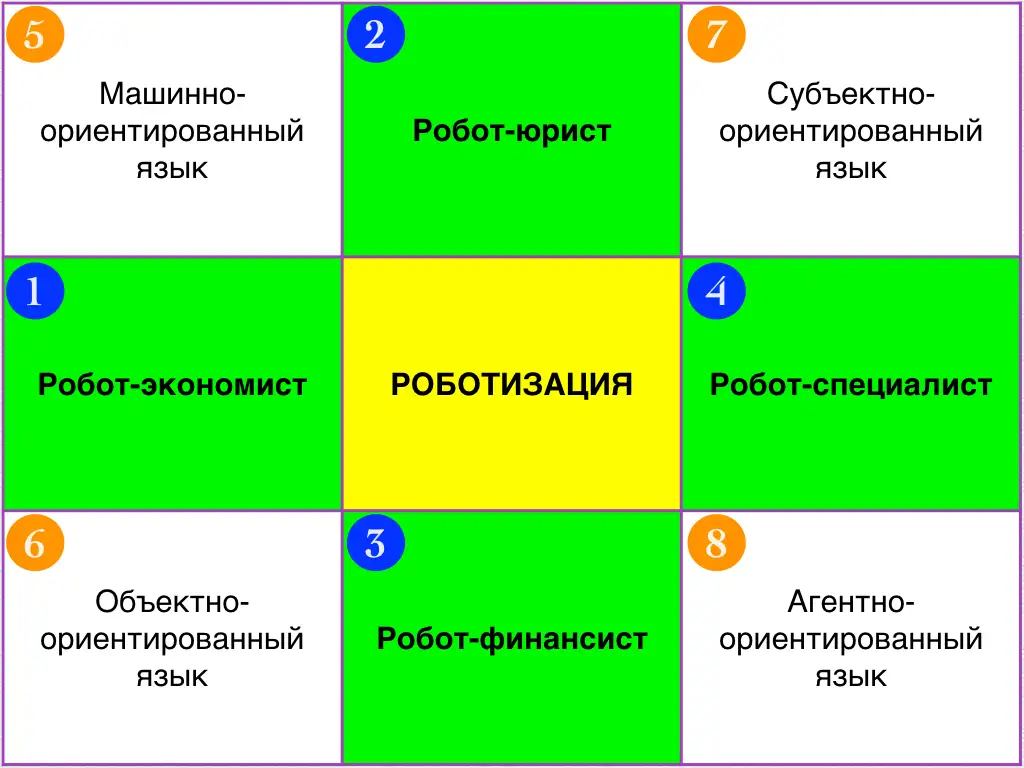 | 5 Машинно-ориентированный язык | 2 Робот-юрист | 7 Субъектно-ориентированный язык |
|---|---|---|
| 1 Робот-экономист | РОБОТИЗАЦИЯ | 4 Робот-специалист |
| 6 Объектно-ориентированный язык | 3 Робот-финансист | 8 Агентно-ориентированный язык |